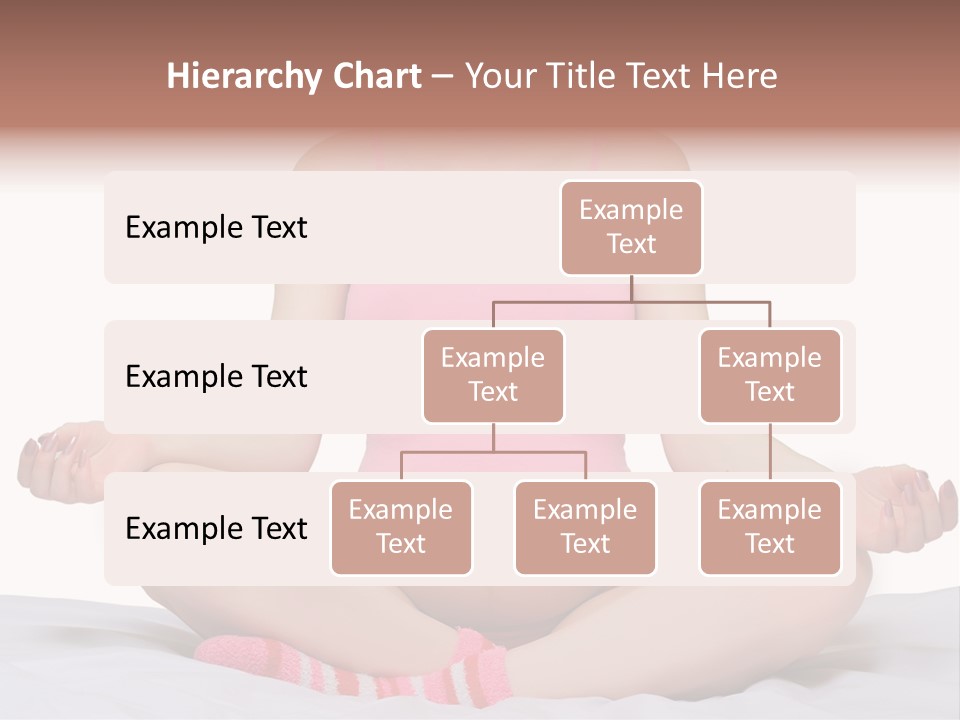 Hierarchy Chart – Your Title Text Here

Example Text

Example Text

Example Text

Example Text

Example Text

Example Text

Example Text

Example Text

Example Text